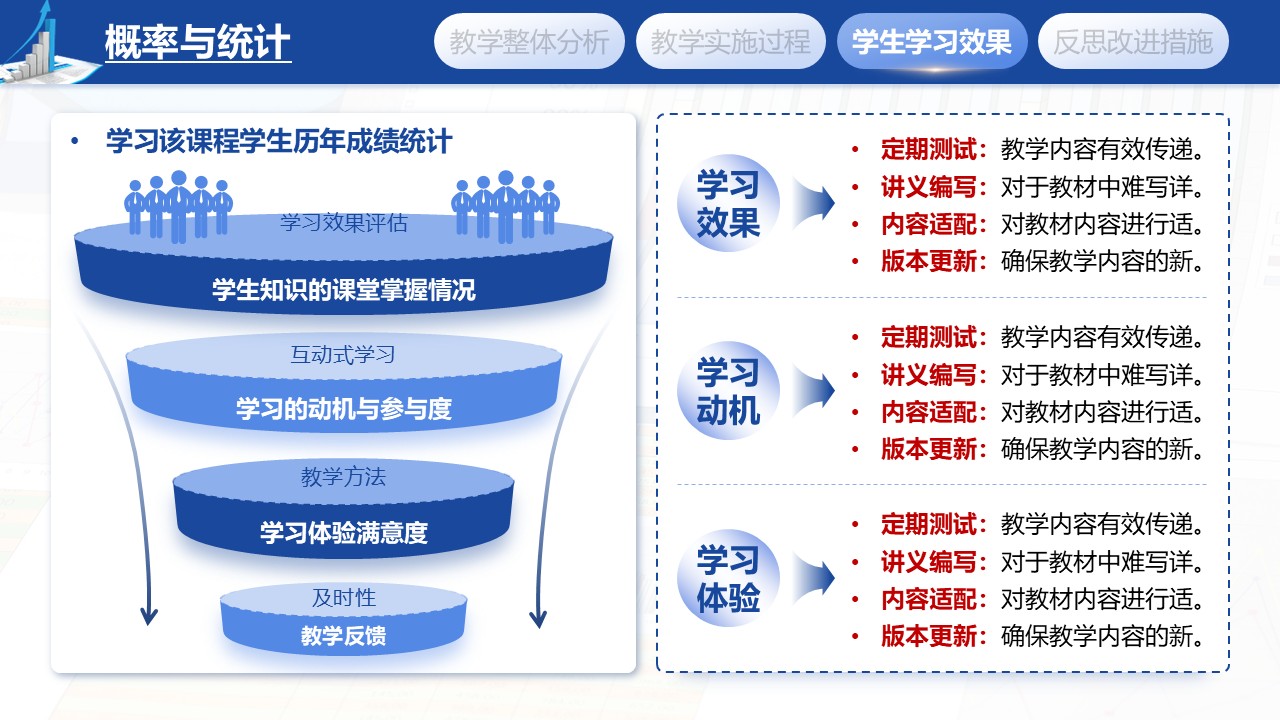 概率与统计

教学整体分析 教学实施过程 学生学习效果 反思改进措施

• 学习该课程学生历年成绩统计

学习效果评估
学生知识的课堂掌握情况

互动式学习
学习的动机与参与度

教学方法
学习体验满意度

及时性
教学反馈

学习效果

• 定期测试：教学内容有效传递。
• 讲义编写：对于教材中难写详。
• 内容适配：对教材内容进行适。
• 版本更新：确保教学内容的新。

学习动机

• 定期测试：教学内容有效传递。
• 讲义编写：对于教材中难写详。
• 内容适配：对教材内容进行适。
• 版本更新：确保教学内容的新。

学习体验

• 定期测试：教学内容有效传递。
• 讲义编写：对于教材中难写详。
• 内容适配：对教材内容进行适。
• 版本更新：确保教学内容的新。